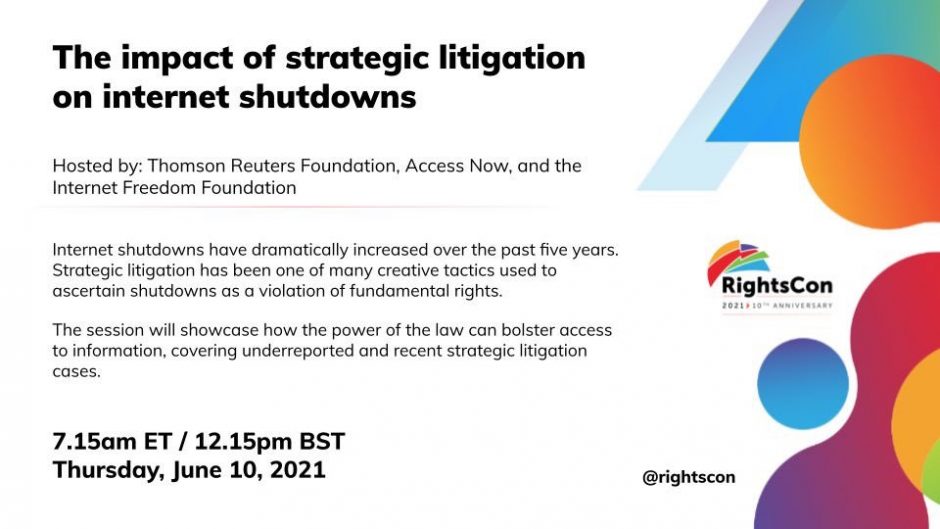 The impact of strategic litigation on internet shutdowns

Hosted by: Thomson Reuters Foundation, Access Now, and the Internet Freedom Foundation

Internet shutdowns have dramatically increased over the past five years. Strategic litigation has been one of many creative tactics used to ascertain shutdowns as a violation of fundamental rights.

The session will showcase how the power of the law can bolster access to information, covering underreported and recent strategic litigation cases.

7.15am ET / 12.15pm BST
Thursday, June 10, 2021

RightsCon
2021 10TH ANNIVERSARY

@rightscon